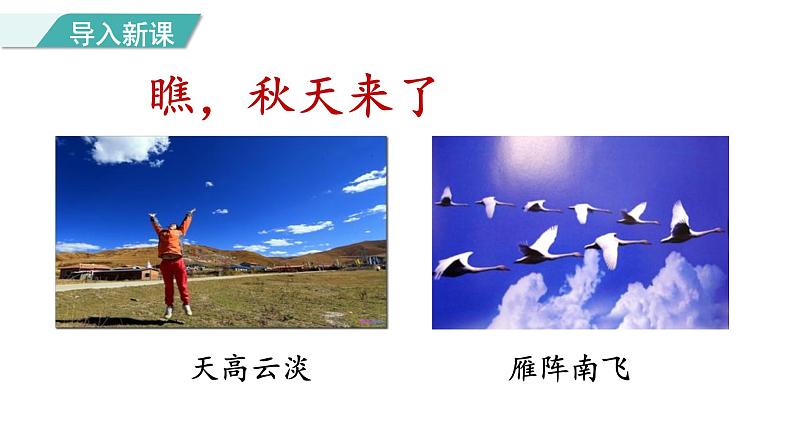 导入新课

瞧，秋天来了

天高云淡

雁阵南飞